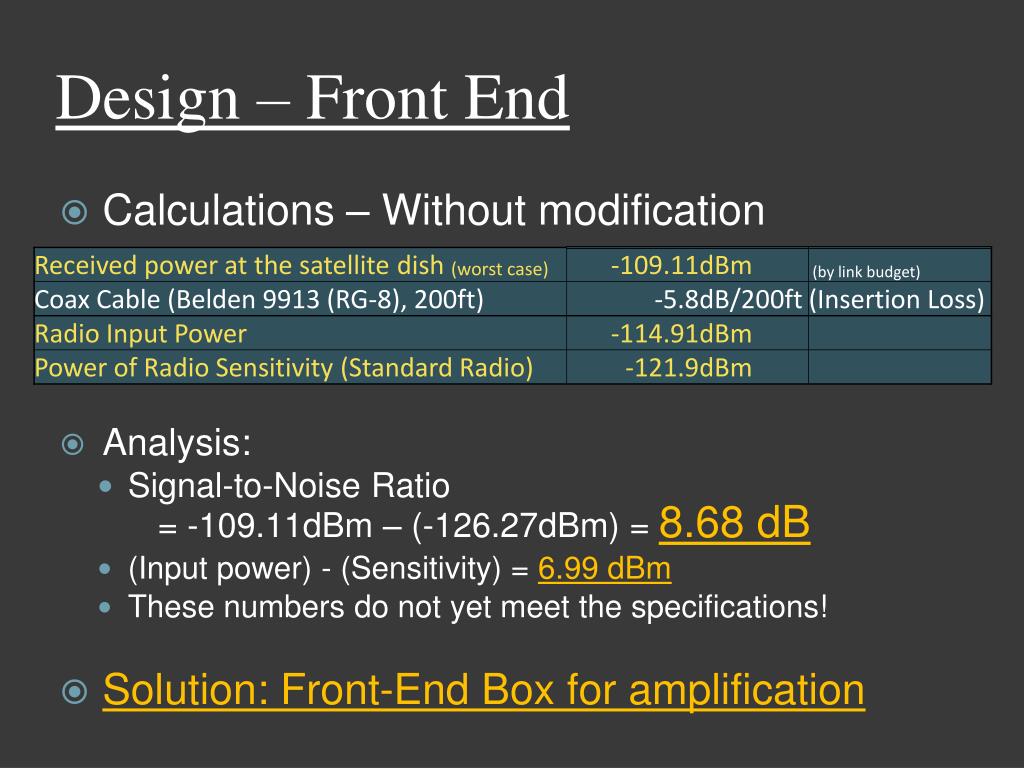 Design – Front End

Calculations – Without modification

| Received power at the satellite dish (worst case) | -109.11dBm | (by link budget) |
|---|---|---|
| Coax Cable (Belden 9913 (RG-8), 200ft) | -5.8dB/200ft | (Insertion Loss) |
| Radio Input Power | -114.91dBm | |
| Power of Radio Sensitivity (Standard Radio) | -121.9dBm | |

Analysis:

Signal-to-Noise Ratio
= -109.11dBm – (-126.27dBm) = 8.68 dB

(Input power) - (Sensitivity) = 6.99 dBm

These numbers do not yet meet the specifications!

Solution: Front-End Box for amplification